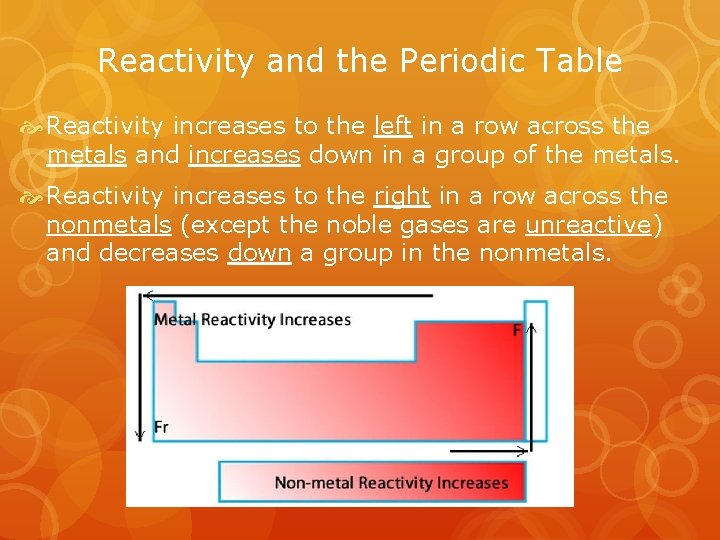 Reactivity and the Periodic Table

Reactivity increases to the left in a row across the metals and increases down in a group of the metals.

Reactivity increases to the right in a row across the nonmetals (except the noble gases are unreactive) and decreases down a group in the nonmetals.

Metal Reactivity Increases

F

Fr

Non-metal Reactivity Increases